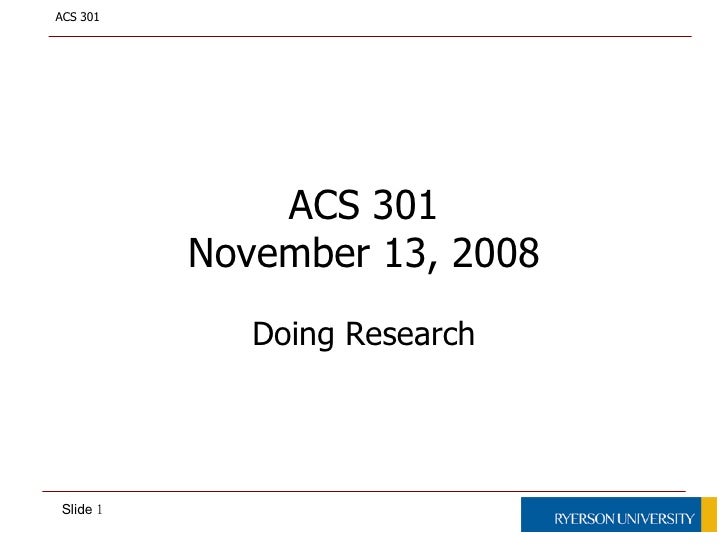 ACS 301

ACS 301
November 13, 2008

Doing Research

Slide 1

RYERSON UNIVERSITY